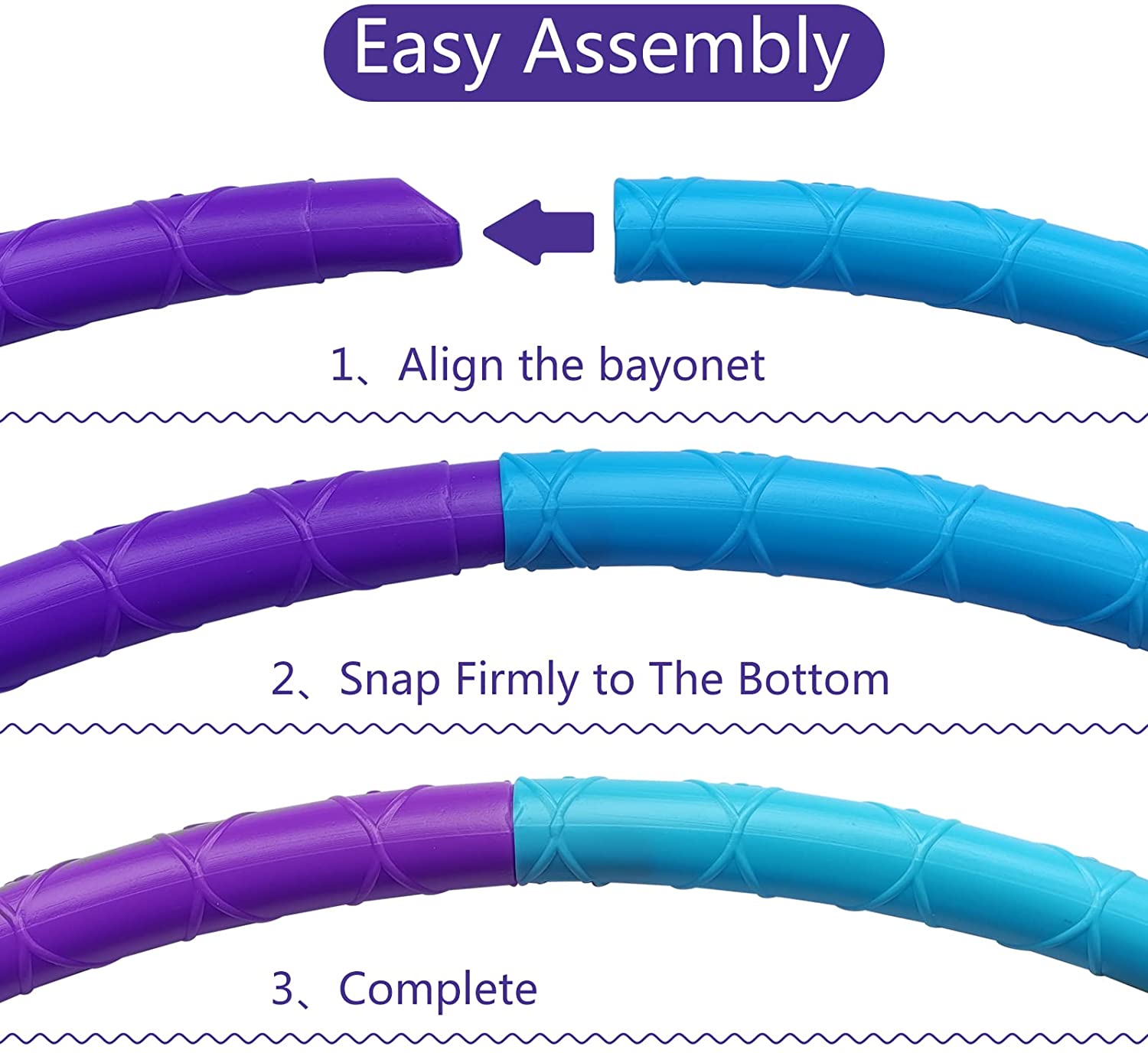 Easy Assembly

1、Align the bayonet

2、Snap Firmly to The Bottom

3、Complete